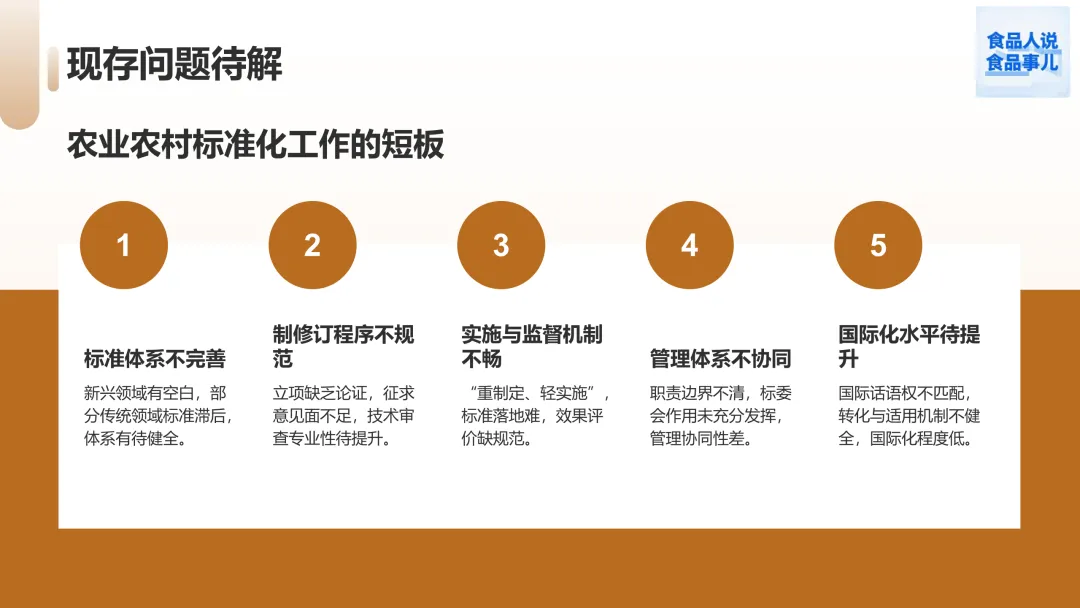 现存问题待解

食品人说
食品事儿

农业农村标准化工作的短板

1

标准体系不完善

新兴领域有空白，部分传统领域标准滞后，体系有待健全。

2

制修订程序不规范

立项缺乏论证，征求意见面不足，技术审查专业性待提升。

3

实施与监督机制不畅

“重制定、轻实施”，标准落地难，效果评价缺规范。

4

管理体系不协同

职责边界不清，标委会作用未充分发挥，管理协同性差。

5

国际化水平待提升

国际话语权不匹配，转化与适用机制不健全，国际化程度低。